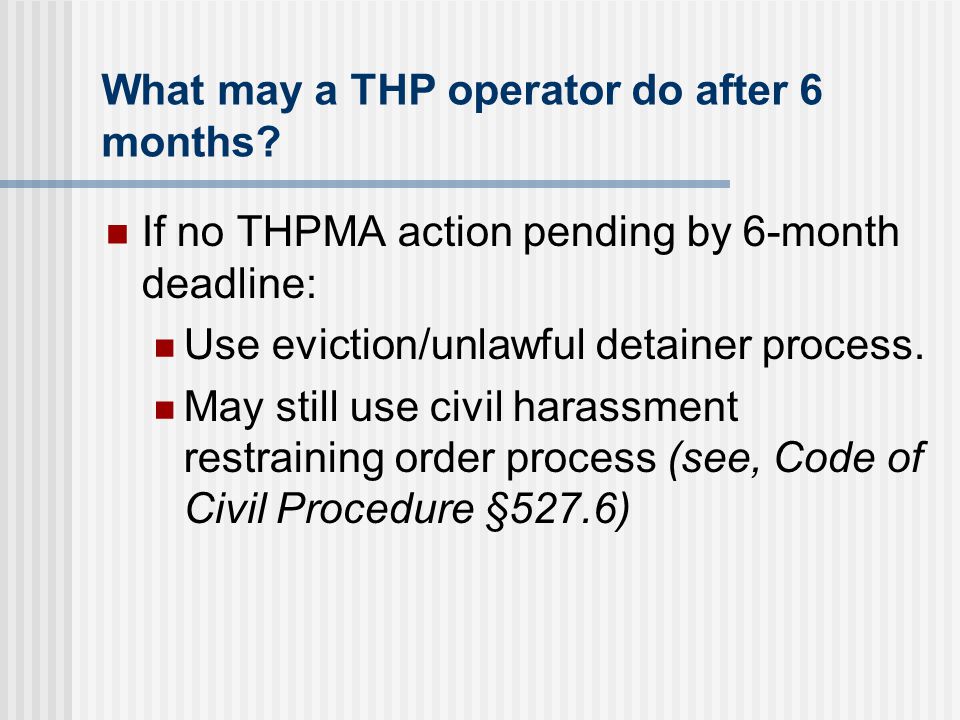 What may a THP operator do after 6 months?

If no THPMA action pending by 6-month deadline:

Use eviction/unlawful detainer process.

May still use civil harassment restraining order process (see, Code of Civil Procedure §527.6)